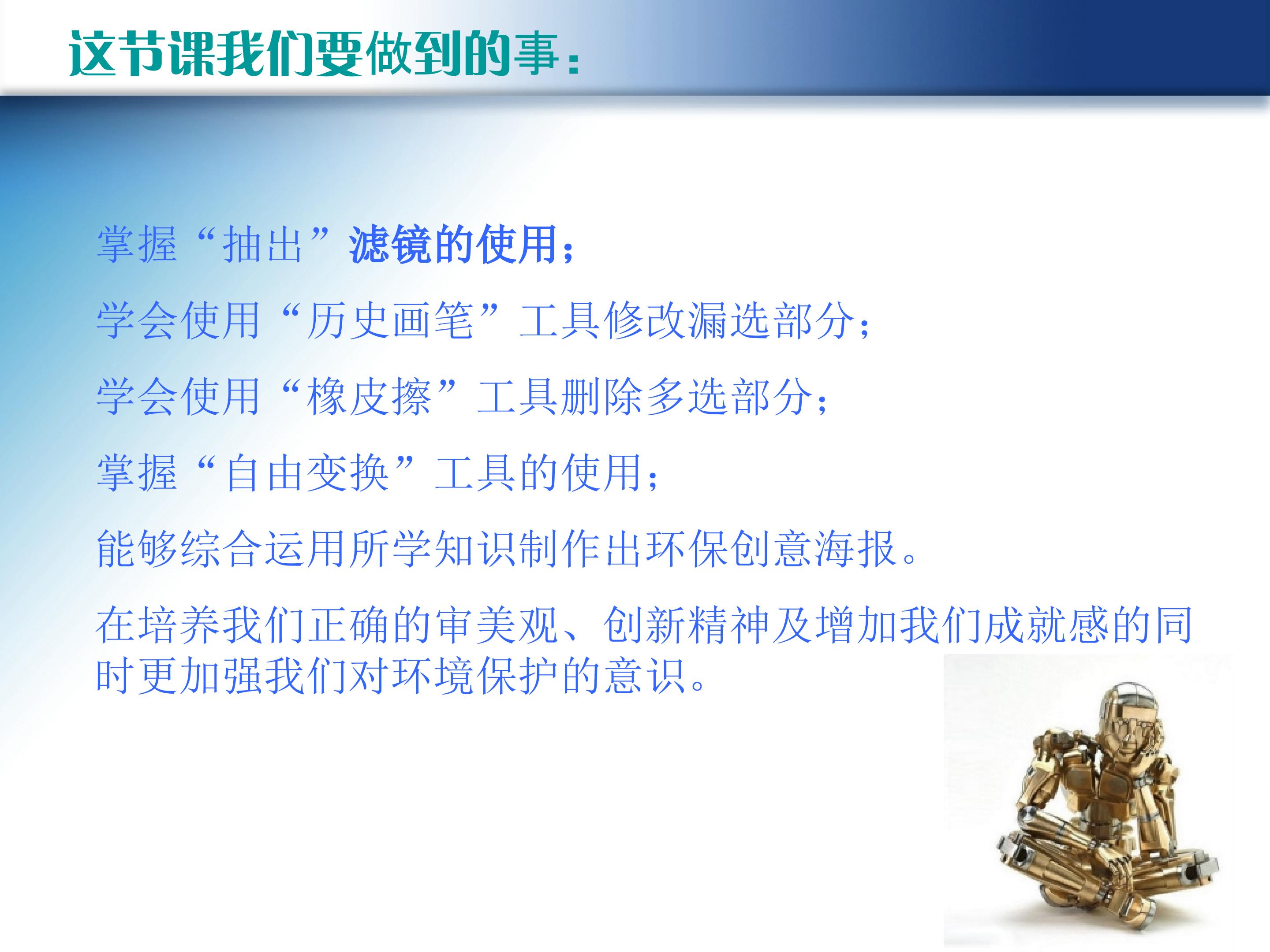 这节课我们要做到的事：

掌握“抽出”滤镜的使用；

学会使用“历史画笔”工具修改漏选部分；

学会使用“橡皮擦”工具删除多选部分；

掌握“自由变换”工具的使用；

能够综合运用所学知识制作出环保创意海报。

在培养我们正确的审美观、创新精神及增加我们成就感的同时更加强我们对环境保护的意识。